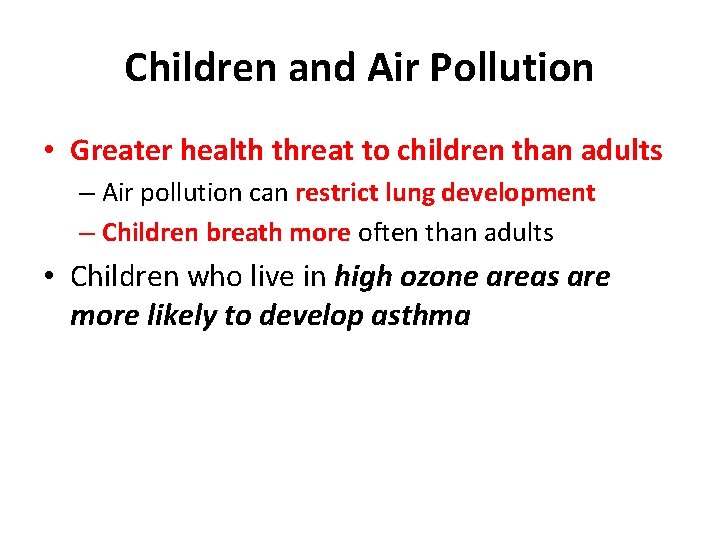 Children and Air Pollution

• Greater health threat to children than adults
– Air pollution can restrict lung development
– Children breath more often than adults

• Children who live in high ozone areas are more likely to develop asthma